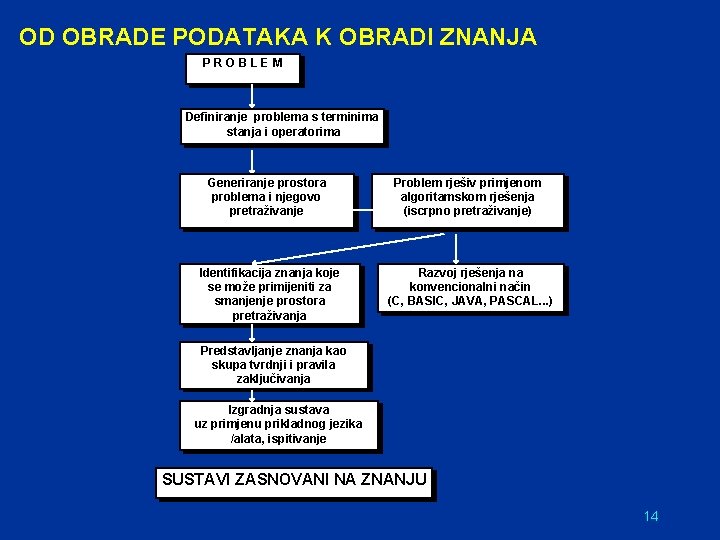 OD OBRADE PODATAKA K OBRADI ZNANJA

P R O B L E M

Definiranje problema s terminima stanja i operatorima

Generiranje prostora problema i njegovo pretraživanje

Problem rješiv primjenom algoritamskom rješenja (iscrpno pretraživanje)

Identifikacija znanja koje se može primijeniti za smanjenje prostora pretraživanja

Razvoj rješenja na konvencionalni način (C, BASIC, JAVA, PASCAL...)

Predstavljanje znanja kao skupa tvrdnji i pravila zaključivanja

Izgradnja sustava uz primjenu prikladnog jezika /alata, ispitivanje

SUSTAVI ZASNOVANI NA ZNANJU

14